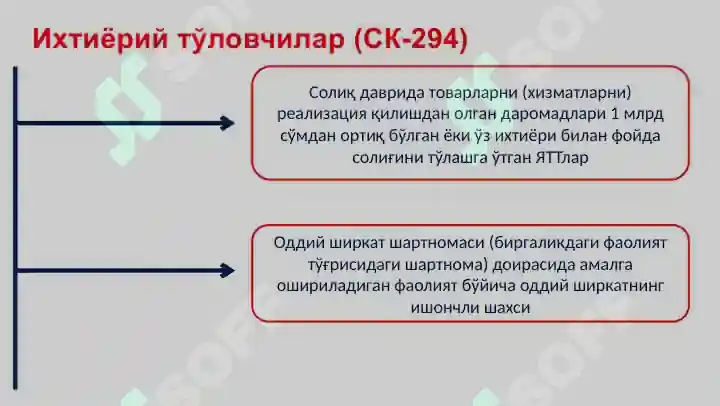 Ихтиёрий тўловчилар (СК-294)

Солиқ даврида товарларни (хизматларни) реализация қилишдан олган даромадлари 1 млрд сўмдан ортиқ бўлган ёки ўз ихтиёри билан фойда солиғини тўлашга ўтган ЯТТлар

Оддий ширкат шартномаси (биргаликдаги фаолият тўғрисидаги шартнома) доирасида амалга ошириладиган фаолият бўйича оддий ширкатнинг ишончли шахси